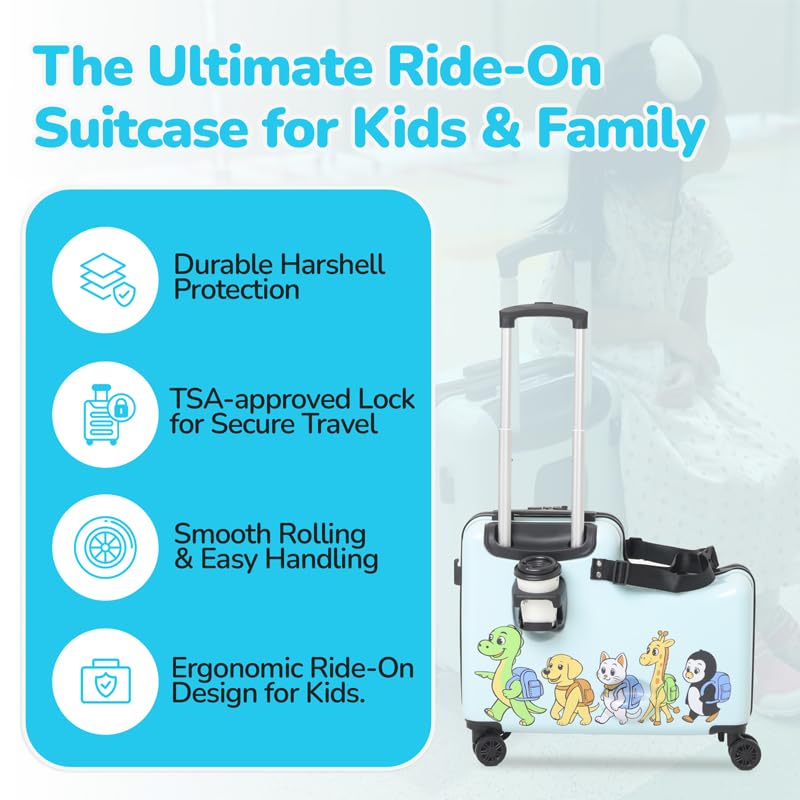 The Ultimate Ride-On Suitcase for Kids & Family

Durable Harshell Protection

TSA-approved Lock for Secure Travel

Smooth Rolling & Easy Handling

Ergonomic Ride-On Design for Kids.